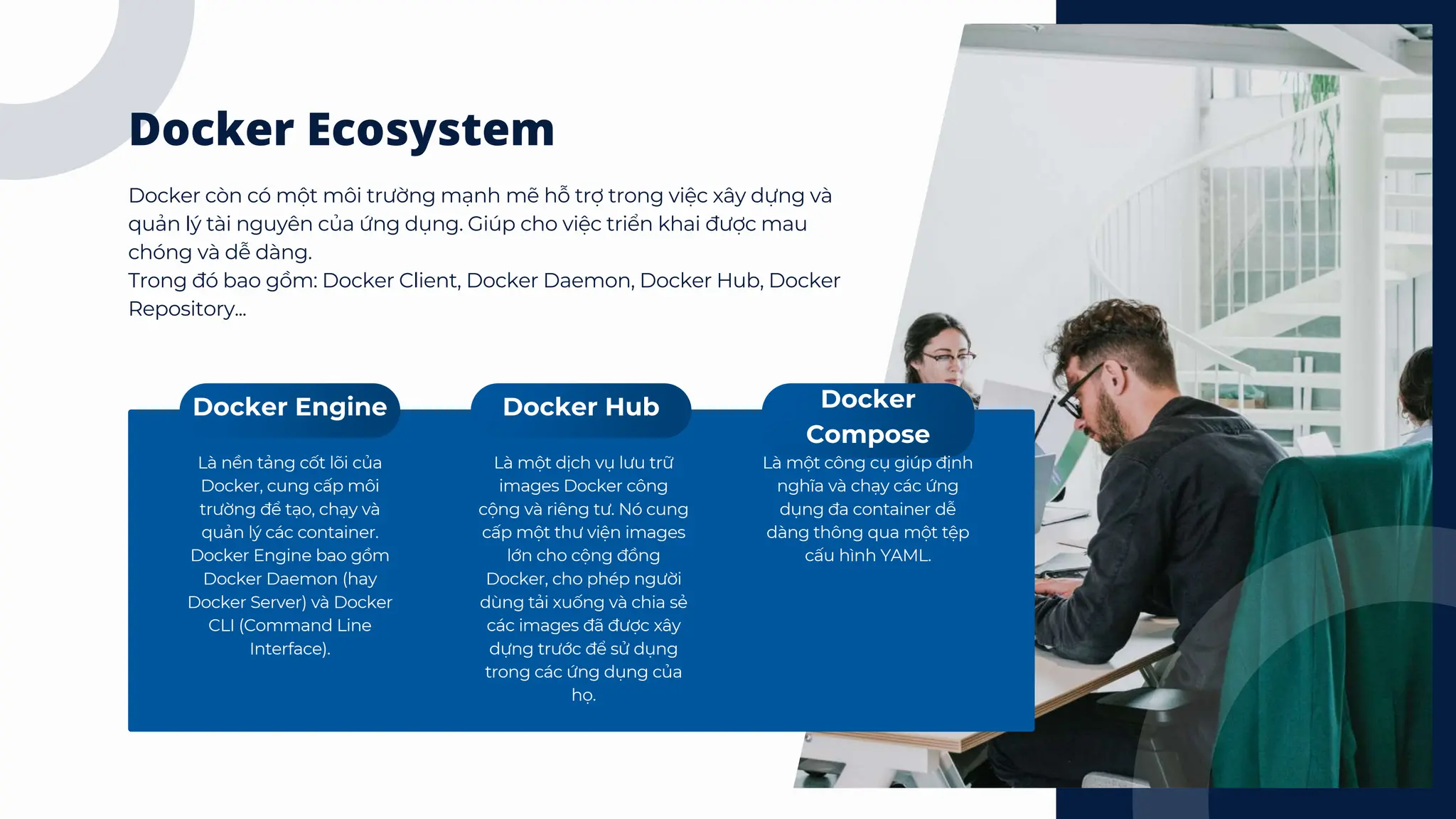 Docker Ecosystem

Docker còn có một môi trường mạnh mẽ hỗ trợ trong việc xây dựng và quản lý tài nguyên của ứng dụng. Giúp cho việc triển khai được mau chóng và dễ dàng.
Trong đó bao gồm: Docker Client, Docker Daemon, Docker Hub, Docker Repository...

Docker Engine

Là nền tảng cốt lõi của Docker, cung cấp môi trường để tạo, chạy và quản lý các container. Docker Engine bao gồm Docker Daemon (hay Docker Server) và Docker CLI (Command Line Interface).

Docker Hub

Là một dịch vụ lưu trữ images Docker công cộng và riêng tư. Nó cung cấp một thư viện images lớn cho cộng đồng Docker, cho phép người dùng tải xuống và chia sẻ các images đã được xây dựng trước để sử dụng trong các ứng dụng của họ.

Docker Compose

Là một công cụ giúp định nghĩa và chạy các ứng dụng đa container dễ dàng thông qua một tệp cấu hình YAML.